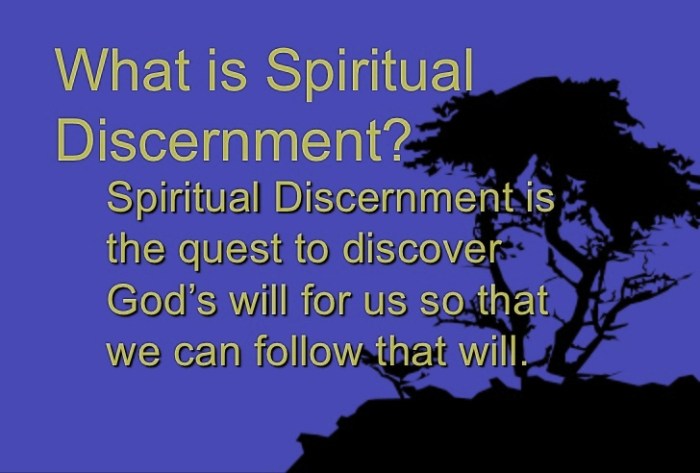 What is Spiritual Discernment?

Spiritual Discernment is the quest to discover God's will for us so that we can follow that will.